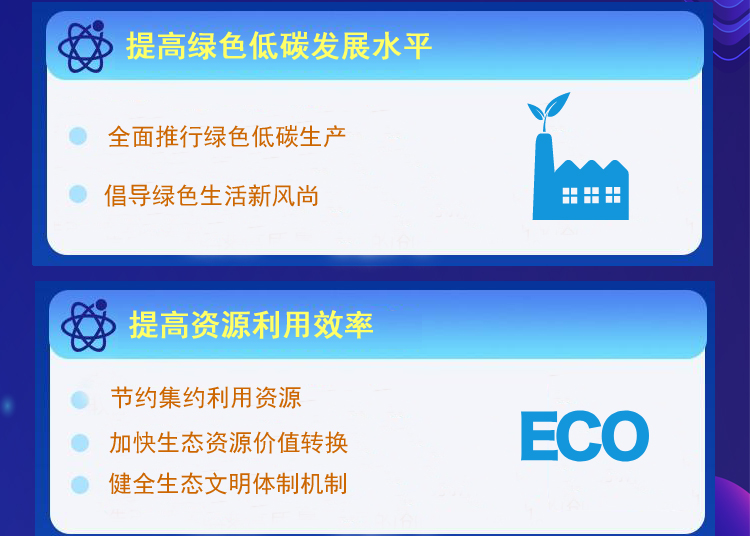 提高绿色低碳发展水平

全面推行绿色低碳生产

倡导绿色生活新风尚

提高资源利用效率

节约集约利用资源

加快生态资源价值转换

健全生态文明体制机制

ECO